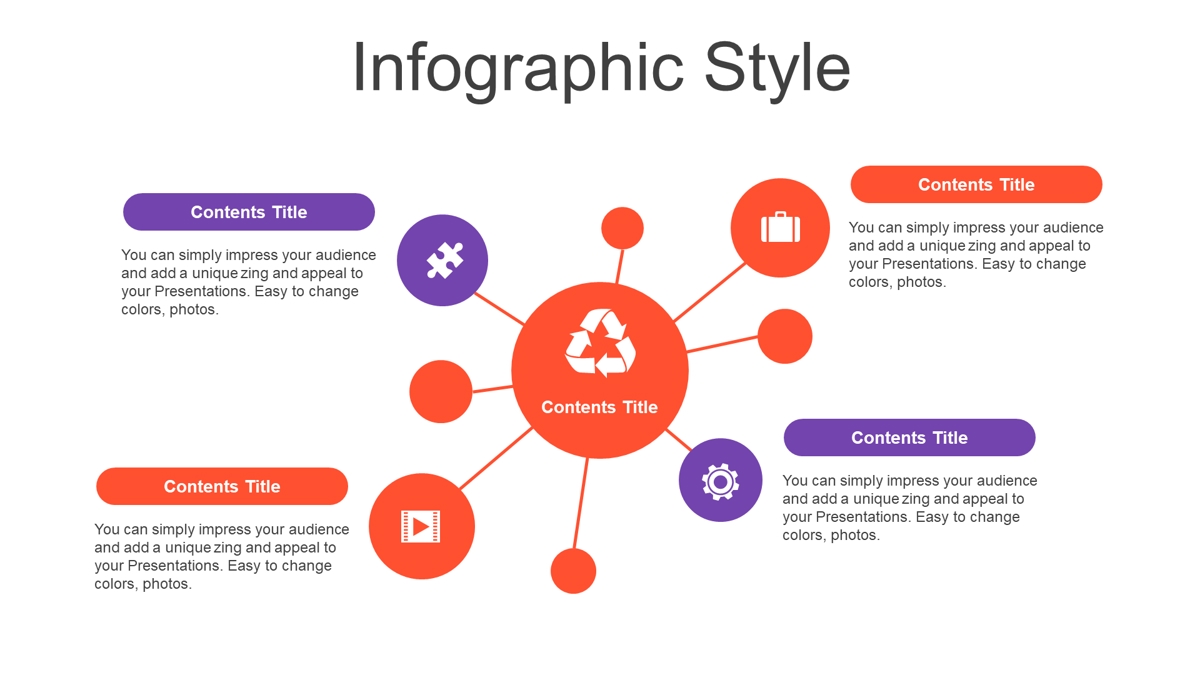 Infographic Style

Contents Title

You can simply impress your audience and add a unique zing and appeal to your Presentations. Easy to change colors, photos.

Contents Title

You can simply impress your audience and add a unique zing and appeal to your Presentations. Easy to change colors, photos.

Contents Title

Contents Title

You can simply impress your audience and add a unique zing and appeal to your Presentations. Easy to change colors, photos.

Contents Title

You can simply impress your audience and add a unique zing and appeal to your Presentations. Easy to change colors, photos.